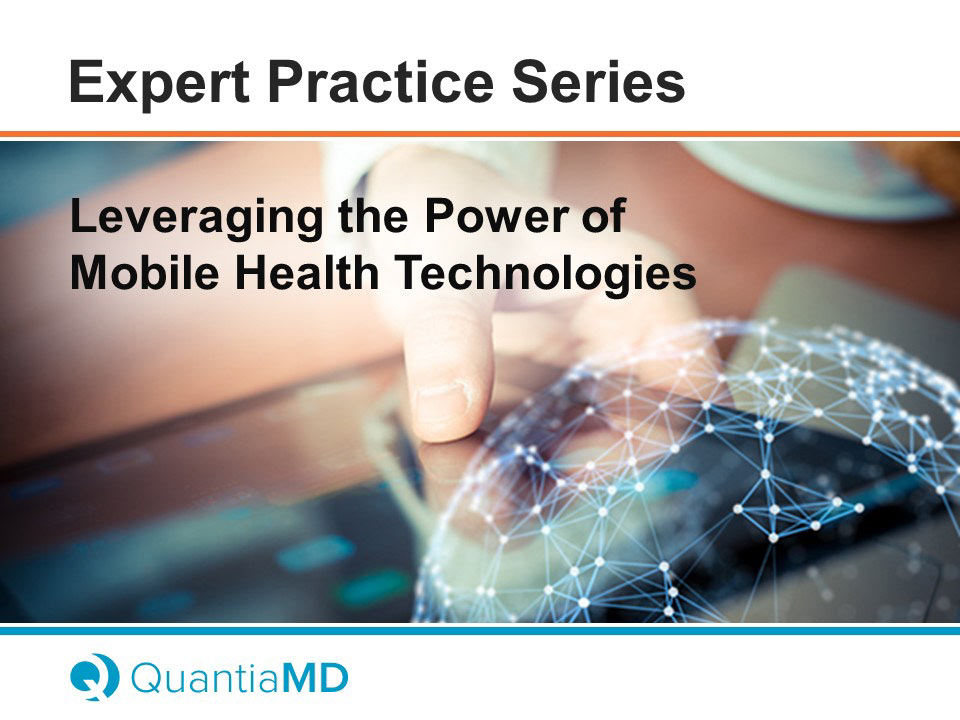 Expert Practice Series

Leveraging the Power of Mobile Health Technologies

QuantiaMD